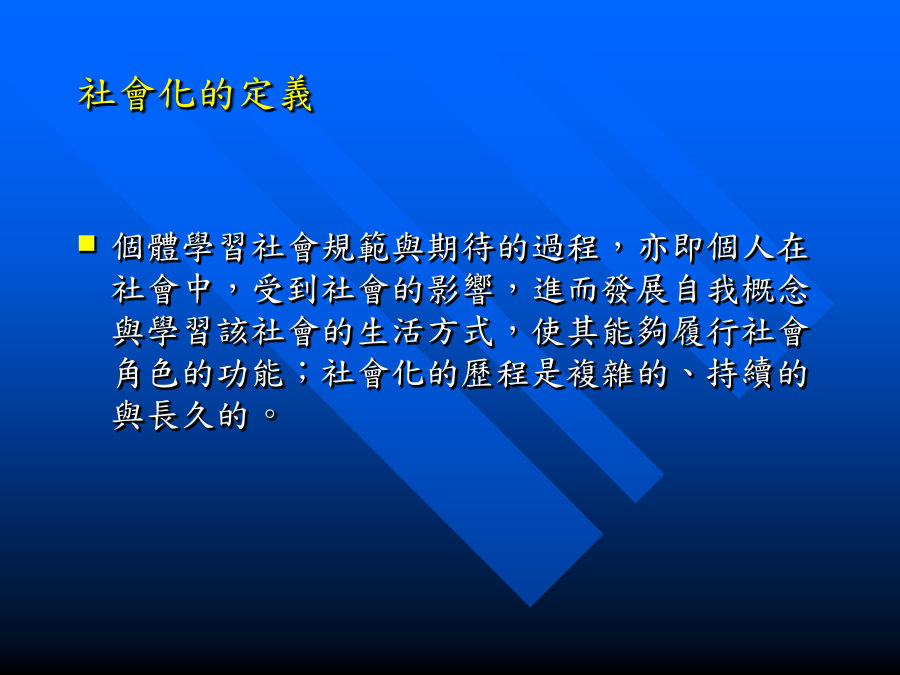 社會化的定義

個體學習社會規範與期待的過程，亦即個人在社會中，受到社會的影響，進而發展自我概念與學習該社會的生活方式，使其能夠履行社會角色的功能；社會化的歷程是複雜的、持續的與長久的。